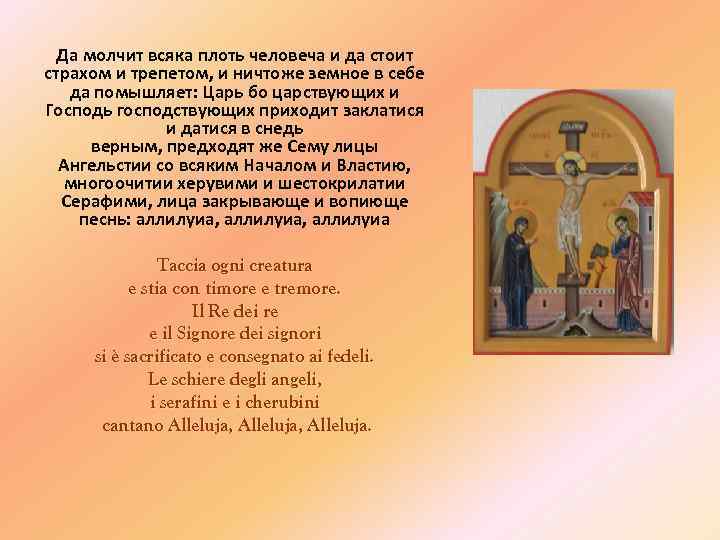 Да молчит всяка плоть человеча и да стоит страхом и трепетом, и ничтоже земное в себе да помышляет: Царь бо царствующих и Господь господствующих приходит заклатися и датися в снедь верным, предходят же Сему лицы Ангельстии со всяким Началом и Властию, многоочитии херувими и шестокрилатии Серафими, лица закрывающе и вопиюще песнь: аллилуиа, аллилуиа, аллилуиа

Taccia ogni creatura
e stia con timore e tremore.
Il Re dei re
e il Signore dei signori
si è sacrificato e consegnato ai fedeli.
Le schiere degli angeli,
i serafini e i cherubini
cantano Alleluja, Alleluja, Alleluja.